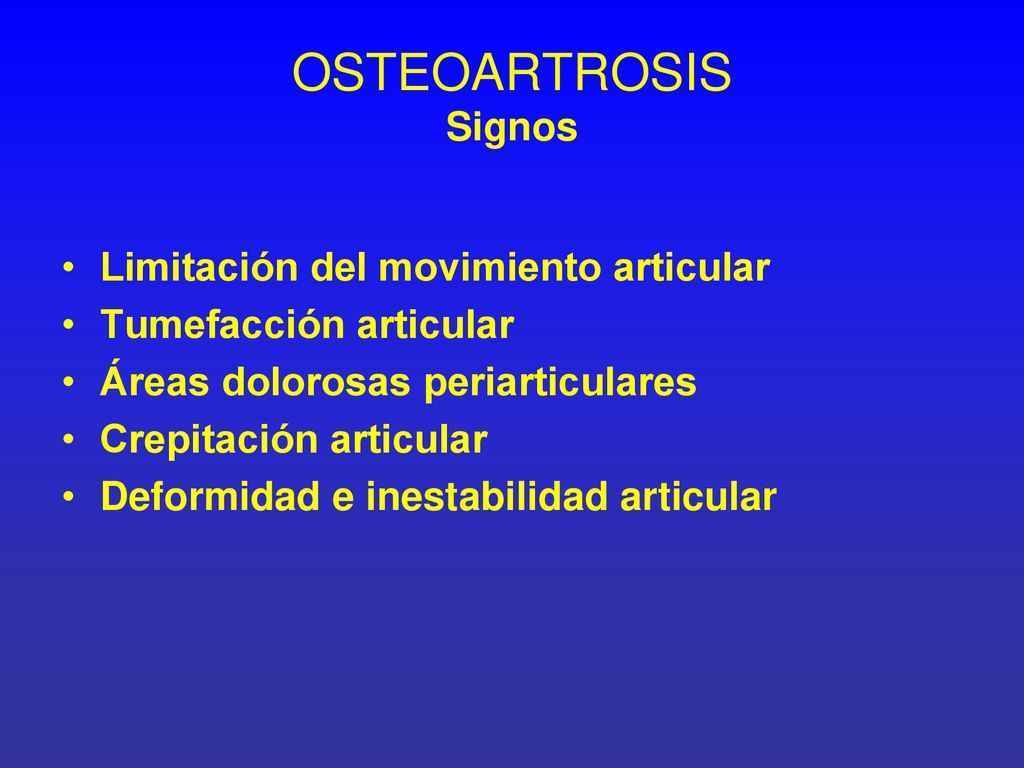 OSTEOARTROSIS
Signos

• Limitación del movimiento articular
• Tumefacción articular
• Áreas dolorosas periarticulares
• Crepitación articular
• Deformidad e inestabilidad articular